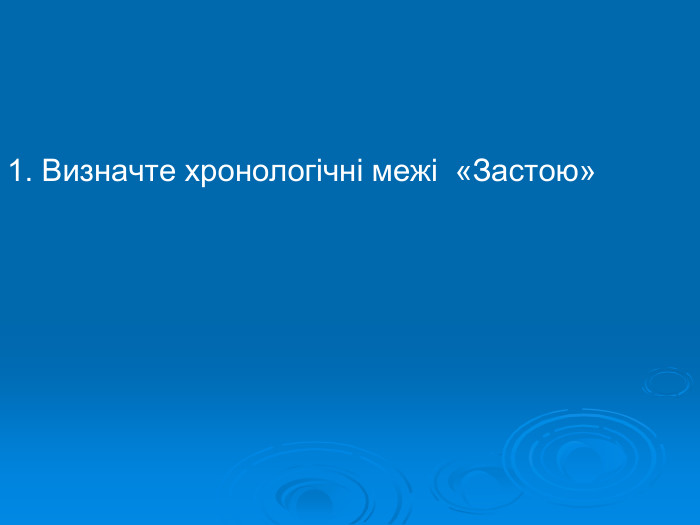 1. Визначте хронологічні межі «Застою»